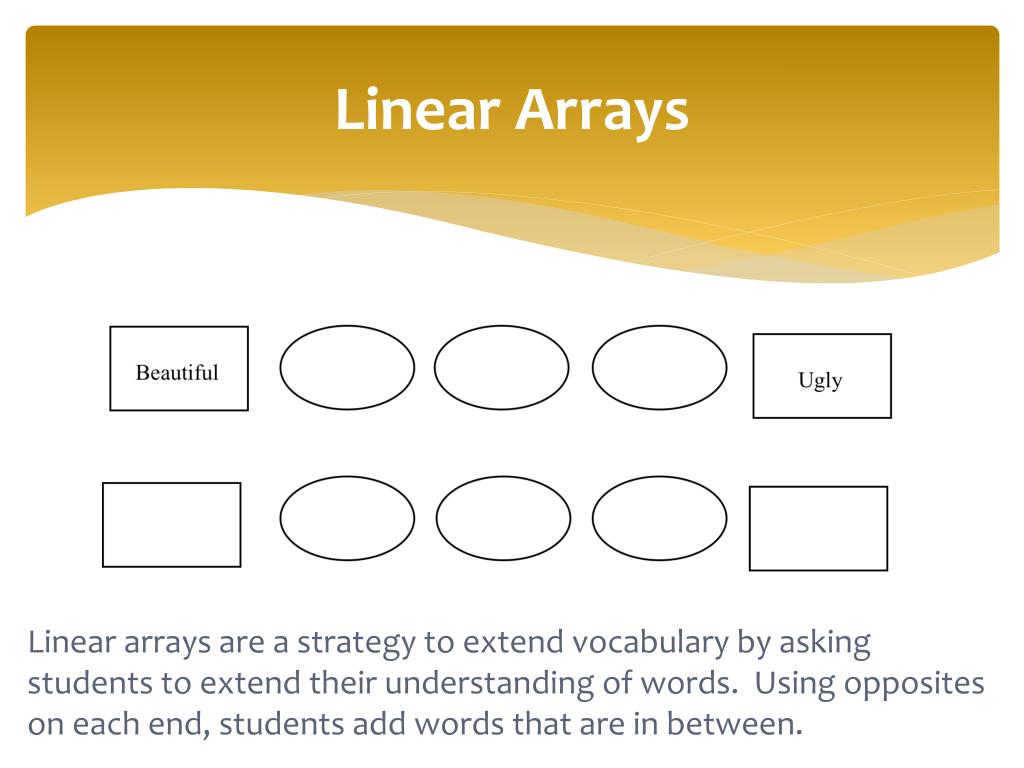 Linear Arrays

Beautiful

Ugly

Linear arrays are a strategy to extend vocabulary by asking students to extend their understanding of words.  Using opposites on each end, students add words that are in between.